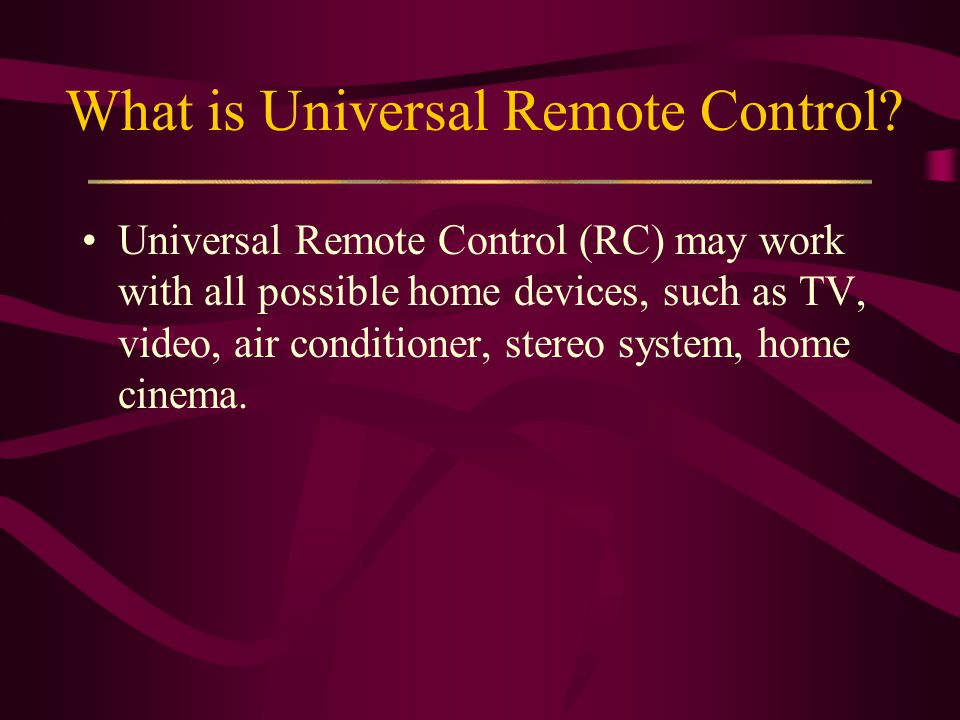 What is Universal Remote Control?

• Universal Remote Control (RC) may work with all possible home devices, such as TV, video, air conditioner, stereo system, home cinema.